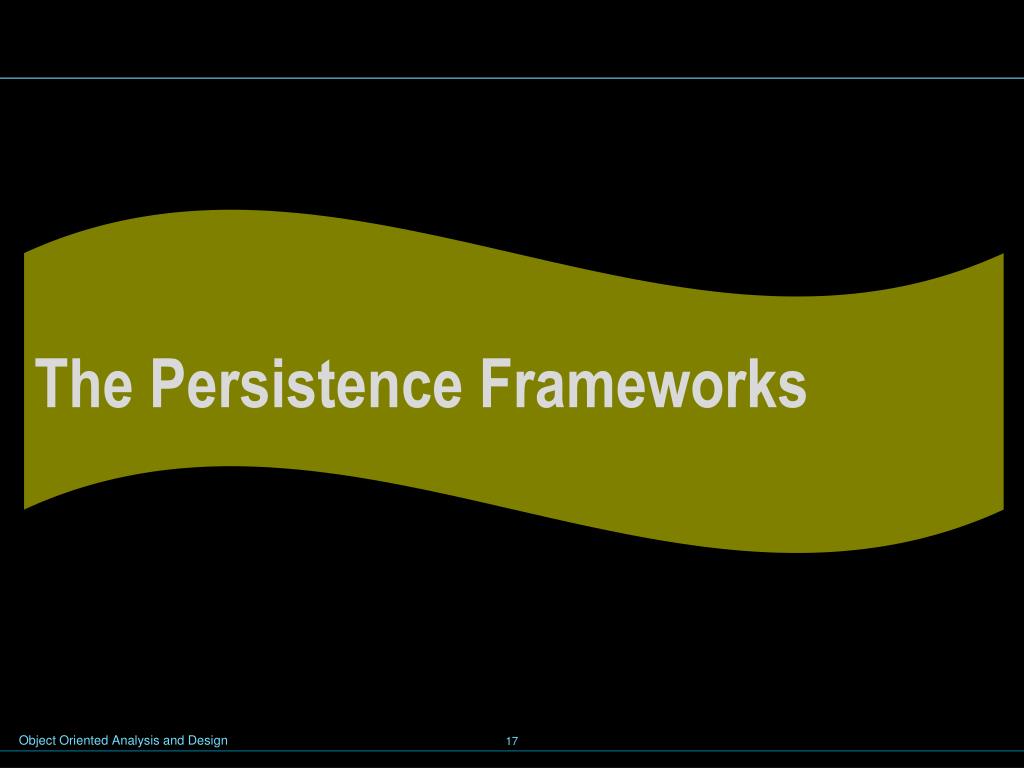 The Persistence Frameworks

Object Oriented Analysis and Design

17